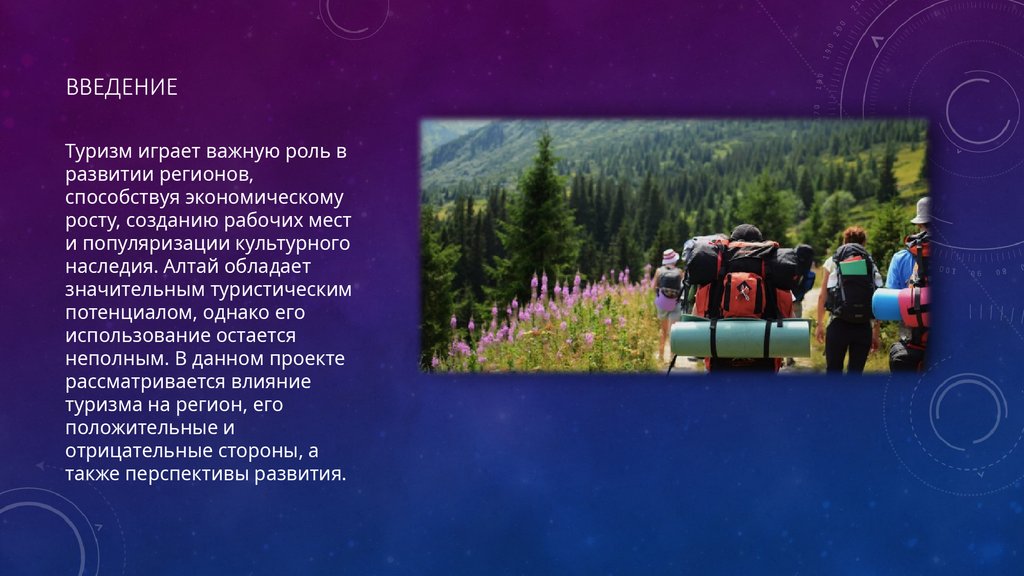 ВВЕДЕНИЕ

Туризм играет важную роль в развитии регионов, способствуя экономическому росту, созданию рабочих мест и популяризации культурного наследия. Алтай обладает значительным туристическим потенциалом, однако его использование остается неполным. В данном проекте рассматривается влияние туризма на регион, его положительные и отрицательные стороны, а также перспективы развития.